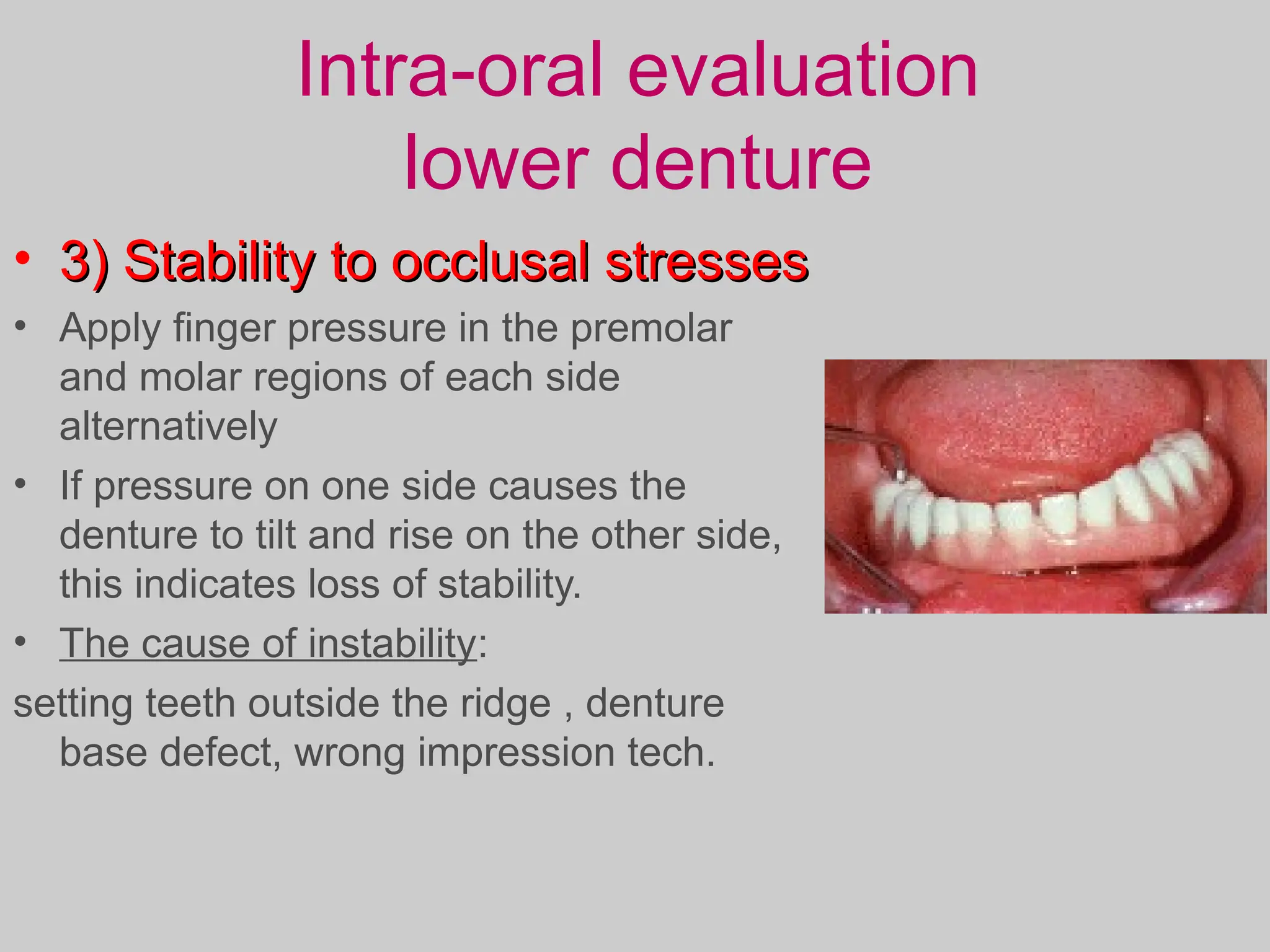 Intra-oral evaluation
lower denture

• 3) Stability to occlusal stresses

• Apply finger pressure in the premolar and molar regions of each side alternatively

• If pressure on one side causes the denture to tilt and rise on the other side, this indicates loss of stability.

• The cause of instability:

setting teeth outside the ridge , denture base defect, wrong impression tech.